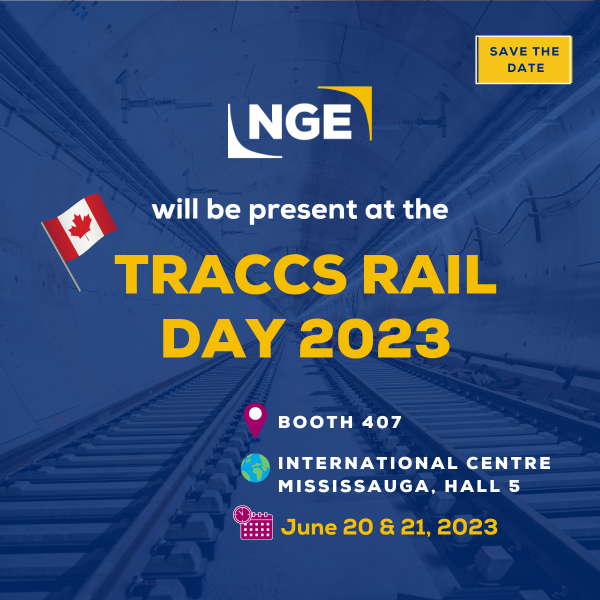 SAVE THE DATE

NGE

will be present at the

TRACCS RAIL DAY 2023

BOOTH 407

INTERNATIONAL CENTRE MISSISSAUGA, HALL 5

June 20 & 21, 2023